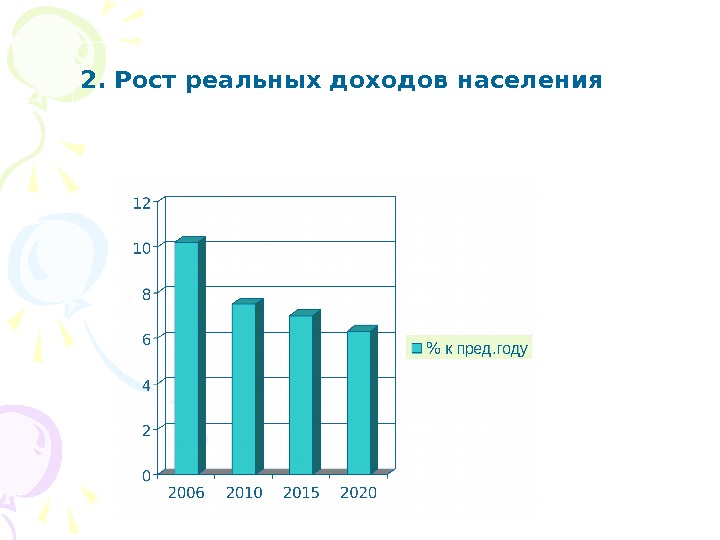 2. Рост реальных доходов населения

12
10
8
6
4
2
0

2006 2010 2015 2020

% к пред.году